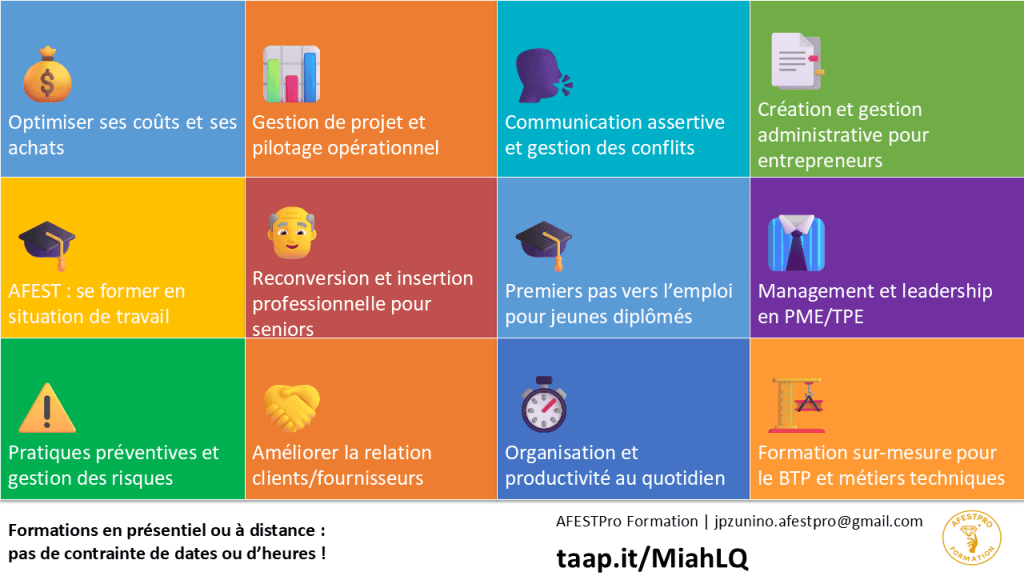 Optimiser ses coûts et ses achats

Gestion de projet et pilotage opérationnel

Communication assertive et gestion des conflits

Création et gestion administrative pour entrepreneurs

AFEST : se former en situation de travail

Reconversion et insertion professionnelle pour seniors

Premiers pas vers l'emploi pour jeunes diplômés

Management et leadership en PME/TPE

Pratiques préventives et gestion des risques

Améliorer la relation clients/fournisseurs

Organisation et productivité au quotidien

Formation sur-mesure pour le BTP et métiers techniques

Formations en présentiel ou à distance : pas de contrainte de dates ou d'heures !

AFESTPro Formation | jpzunino.afestpro@gmail.com

taap.it/MiahLQ

AFESTPRO FORMATION